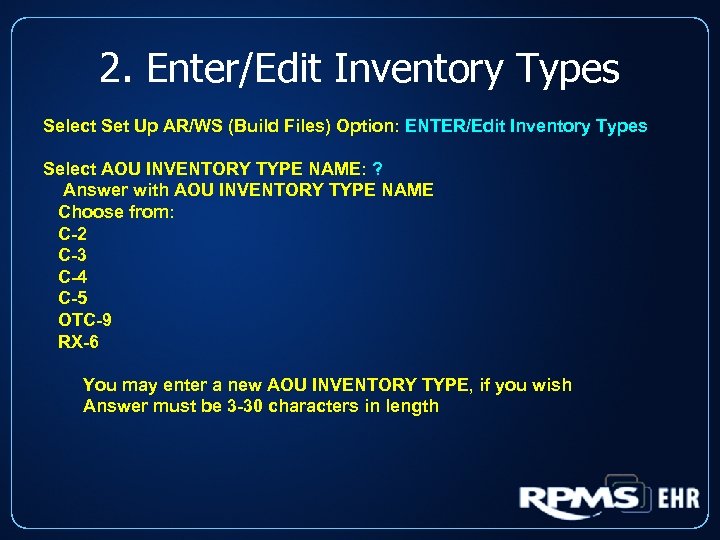 2. Enter/Edit Inventory Types

Select Set Up AR/WS (Build Files) Option: ENTER/Edit Inventory Types

Select AOU INVENTORY TYPE NAME: ?
Answer with AOU INVENTORY TYPE NAME
Choose from:
C-2
C-3
C-4
C-5
OTC-9
RX-6

You may enter a new AOU INVENTORY TYPE, if you wish
Answer must be 3-30 characters in length

RPMS EHR